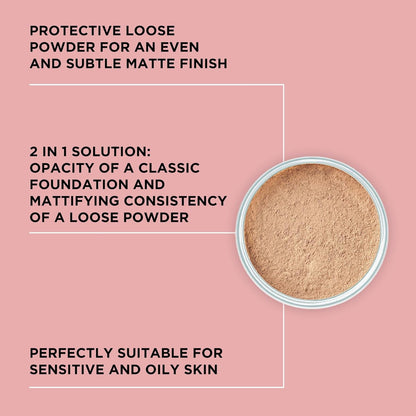 PROTECTIVE LOOSE POWDER FOR AN EVEN AND SUBTLE MATTE FINISH

2 IN 1 SOLUTION: OPACITY OF A CLASSIC FOUNDATION AND MATTIFYING CONSISTENCY OF A LOOSE POWDER

PERFECTLY SUITABLE FOR SENSITIVE AND OILY SKIN